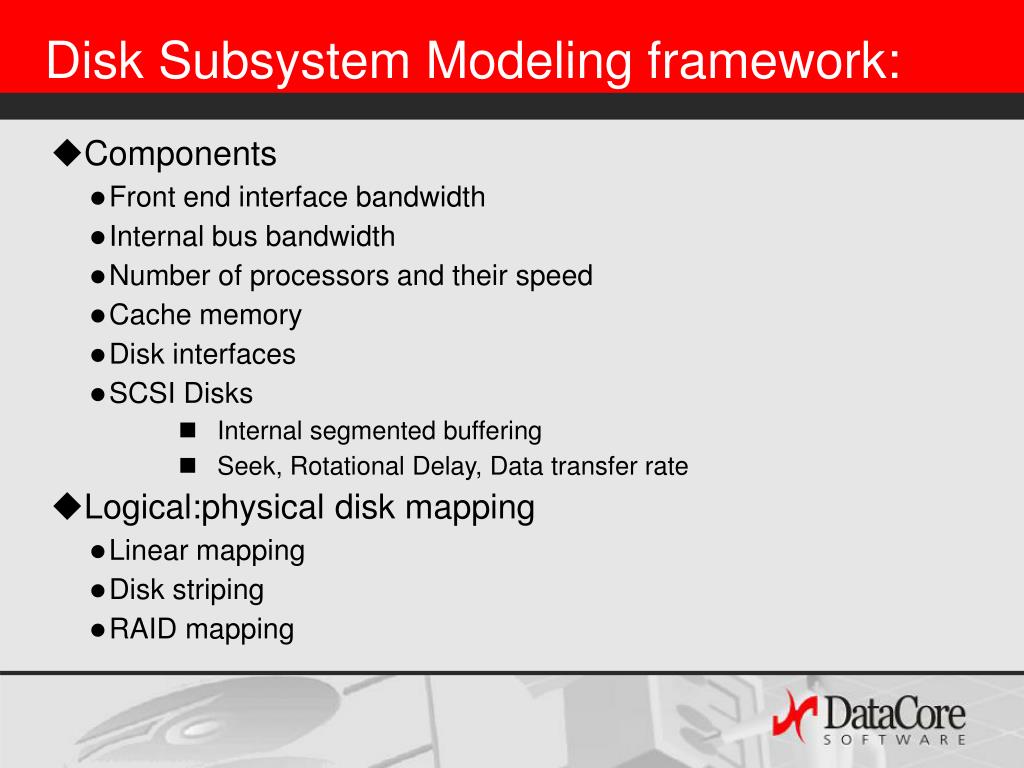 Disk Subsystem Modeling framework:

◆Components
●Front end interface bandwidth
●Internal bus bandwidth
●Number of processors and their speed
●Cache memory
●Disk interfaces
●SCSI Disks
■ Internal segmented buffering
■ Seek, Rotational Delay, Data transfer rate
◆Logical:physical disk mapping
●Linear mapping
●Disk striping
●RAID mapping

DataCore
SOFTWARE